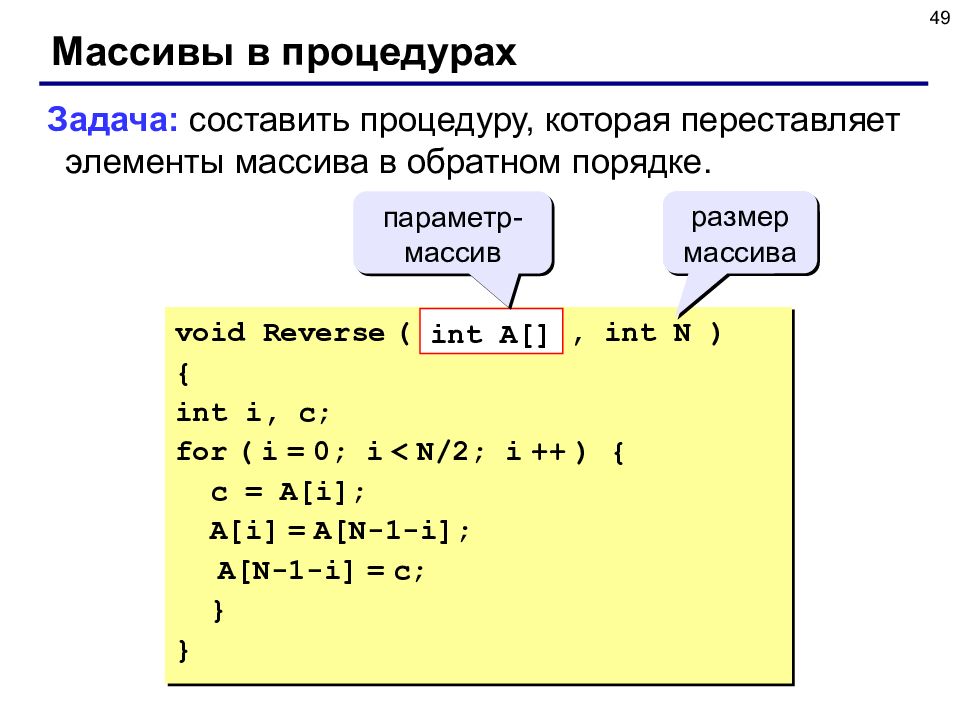 49

Массивы в процедурах

Задача: составить процедуру, которая переставляет элементы массива в обратном порядке.

параметр-массив

размер массива

void Reverse ( int A[] , int N )
{
int i, c;
for ( i = 0; i < N/2; i ++ ) {
c = A[i];
A[i] = A[N-1-i];
A[N-1-i] = c;
}
}